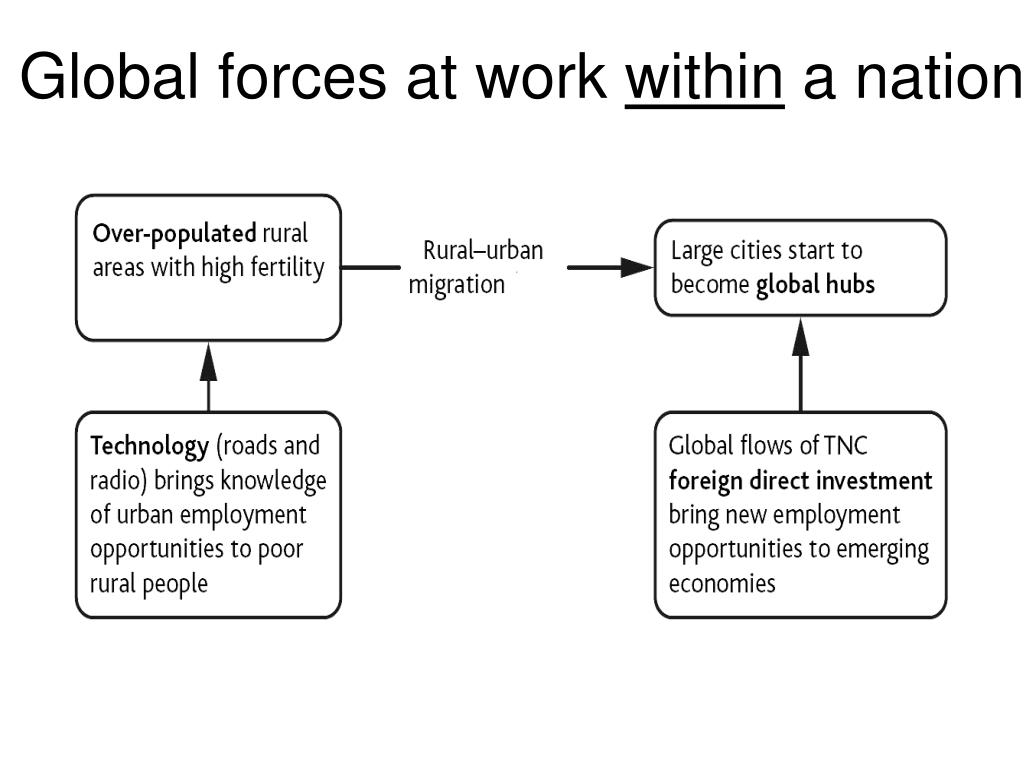 Global forces at work within a nation

Over-populated rural areas with high fertility

Rural–urban migration

Large cities start to become global hubs

Technology (roads and radio) brings knowledge of urban employment opportunities to poor rural people

Global flows of TNC foreign direct investment bring new employment opportunities to emerging economies